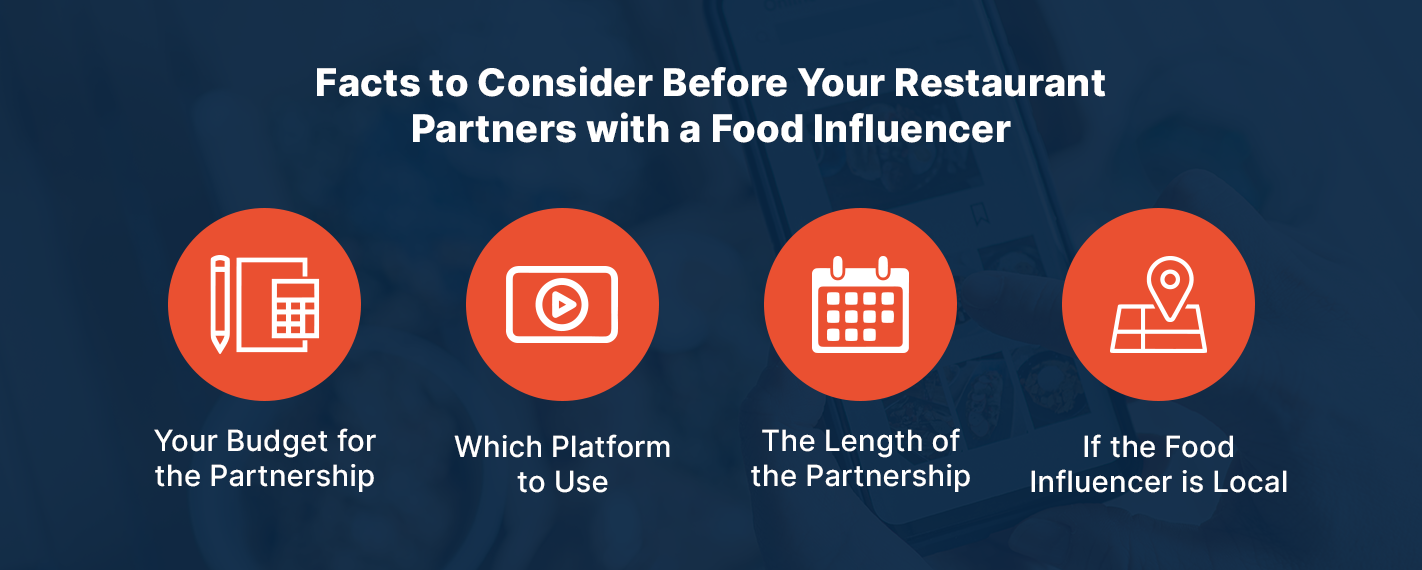 Facts to Consider Before Your Restaurant Partners with a Food Influencer

Your Budget for the Partnership

Which Platform to Use

The Length of the Partnership

If the Food Influencer is Local